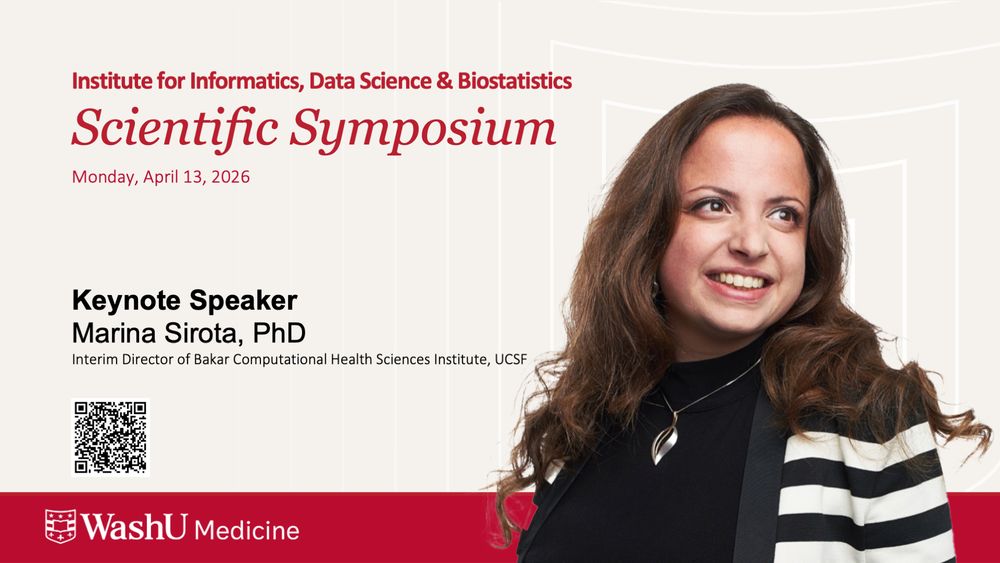 Institute for Informatics, Data Science & Biostatistics
Scientific Symposium
Monday, April 13, 2026

Keynote Speaker
Marina Sirota, PhD
Interim Director of Bakar Computational Health Sciences Institute, UCSF

WashU Medicine